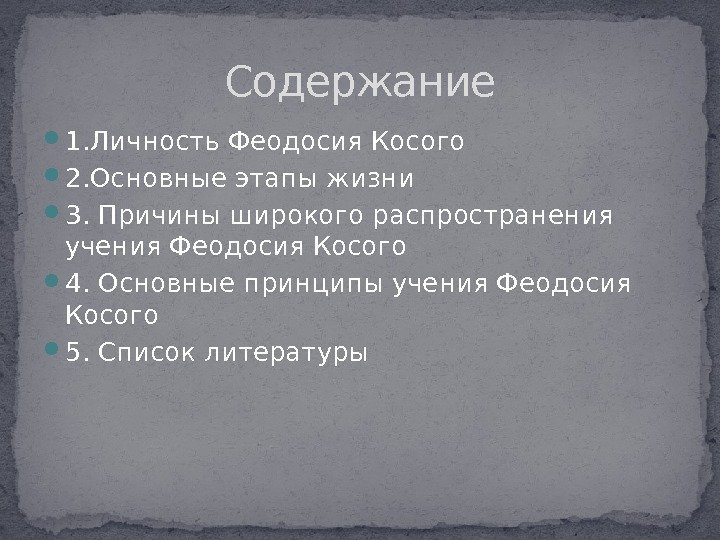 Содержание

1.Личность Феодосия Косого

2.Основные этапы жизни

3. Причины широкого распространения учения Феодосия Косого

4. Основные принципы учения Феодосия Косого

5. Список литературы